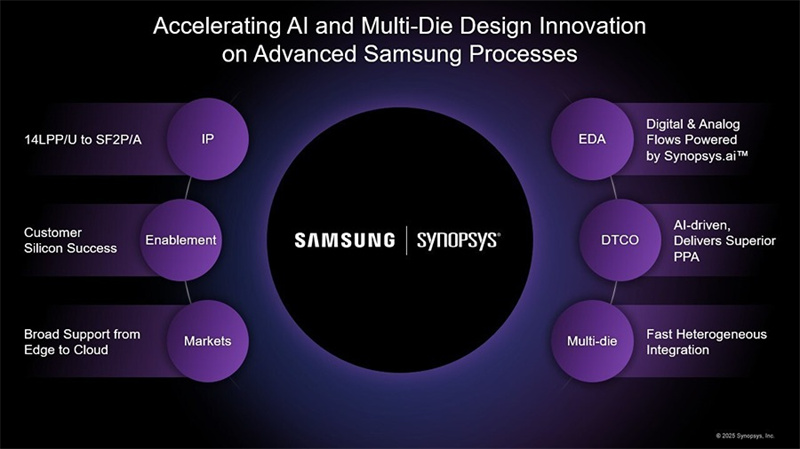 Accelerating AI and Multi-Die Design Innovation on Advanced Samsung Processes

14LPP/U to SF2P/A

IP

Customer Silicon Success

Enablement

Broad Support from Edge to Cloud

Markets

SAMSUNG | SYNOPSYS®

EDA

Digital & Analog Flows Powered by Synopsys.ai™

DTCO

AI-driven, Delivers Superior PPA

Multi-die

Fast Heterogeneous Integration

© 2025 Synopsys, Inc.